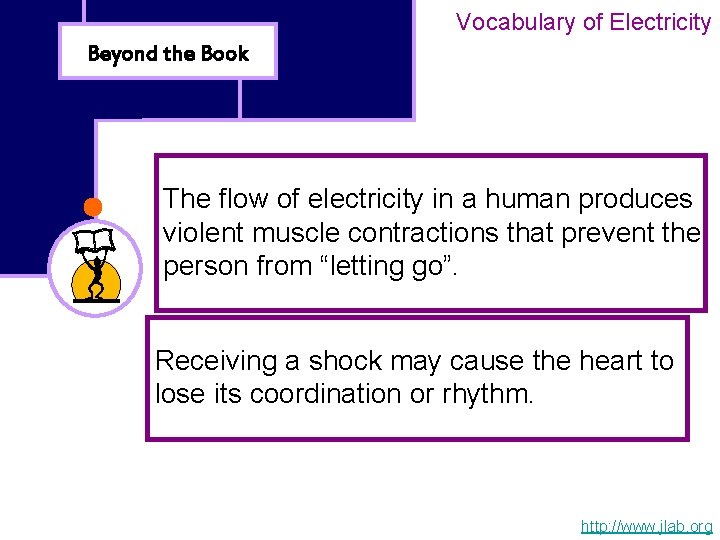 Beyond the Book

Vocabulary of Electricity

The flow of electricity in a human produces violent muscle contractions that prevent the person from “letting go”.

Receiving a shock may cause the heart to lose its coordination or rhythm.

http://www.jlab.org